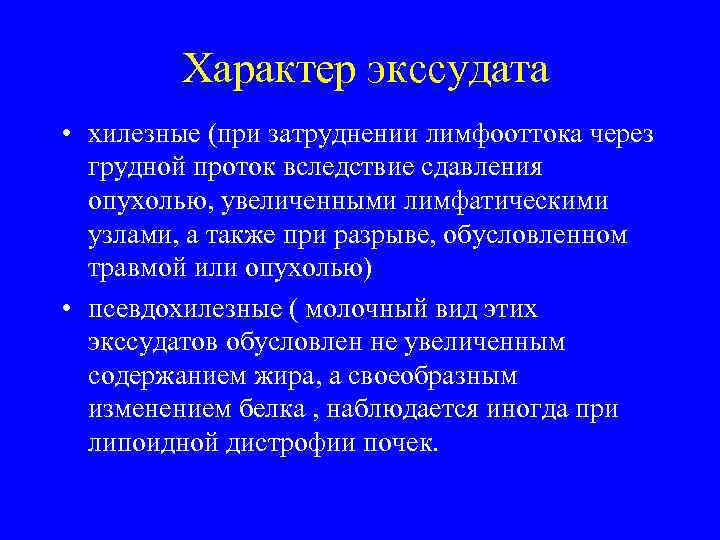 Характер экссудата

• хилезные (при затруднении лимфооттока через грудной проток вследствие сдавления опухолью, увеличенными лимфатическими узлами, а также при разрыве, обусловленном травмой или опухолью)

• псевдохилезные ( молочный вид этих экссудатов обусловлен не увеличенным содержанием жира, а своеобразным изменением белка , наблюдается иногда при липоидной дистрофии почек.